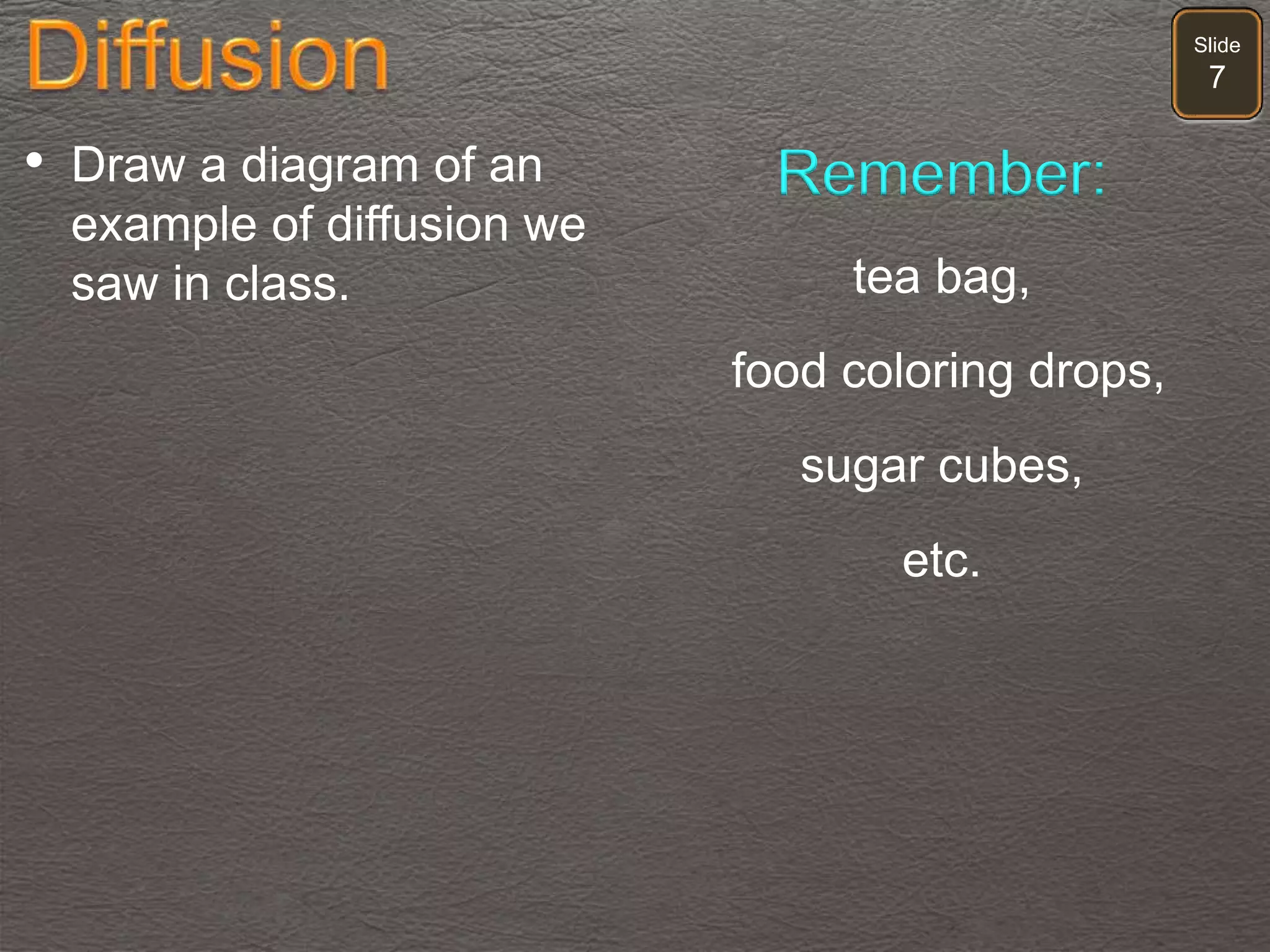 Diffusion

Slide 7

• Draw a diagram of an example of diffusion we saw in class.

Remember:

tea bag,

food coloring drops,

sugar cubes,

etc.